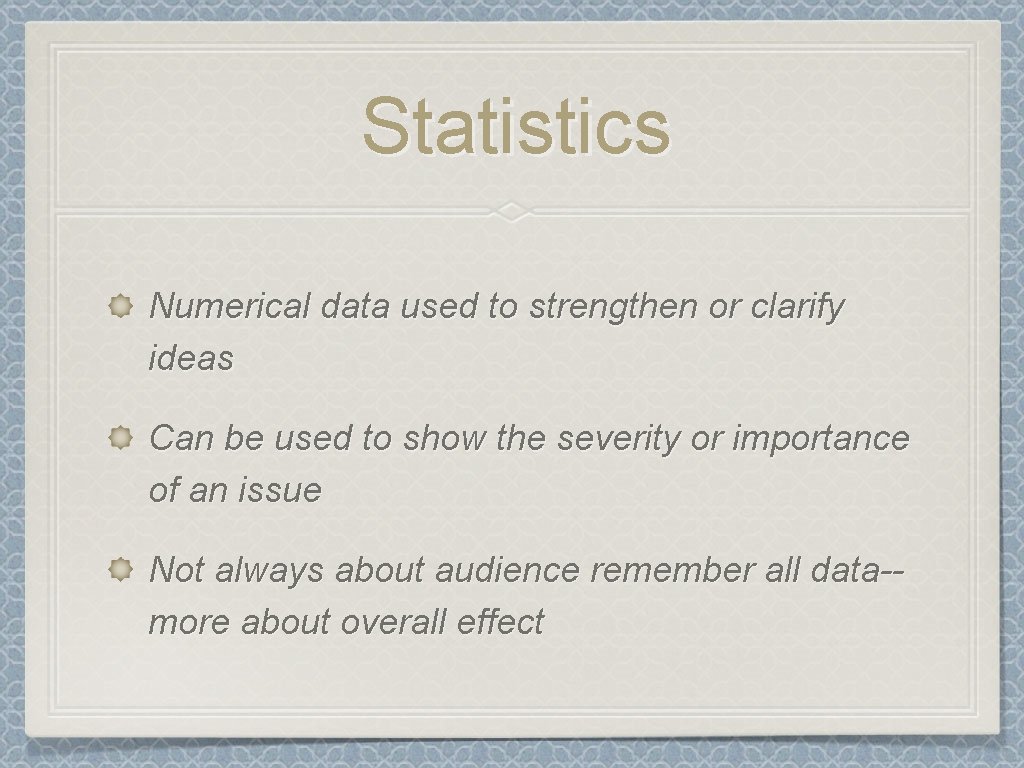 Statistics

Numerical data used to strengthen or clarify ideas

Can be used to show the severity or importance of an issue

Not always about audience remember all data--more about overall effect